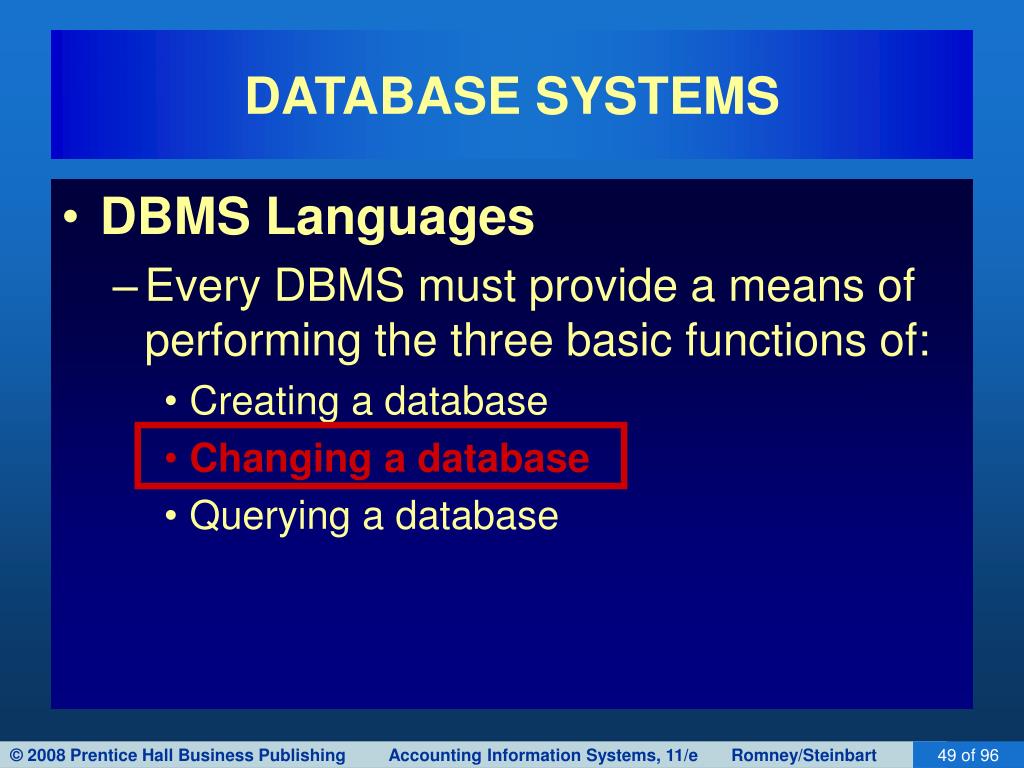 DATABASE SYSTEMS

• DBMS Languages
– Every DBMS must provide a means of performing the three basic functions of:
• Creating a database
• Changing a database
• Querying a database

© 2008 Prentice Hall Business Publishing Accounting Information Systems, 11/e Romney/Steinbart 49 of 96